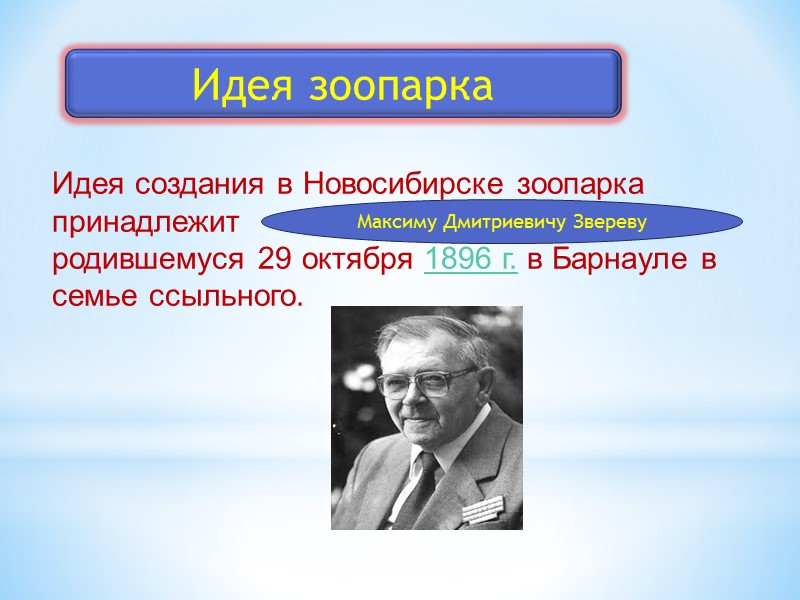 Идея зоопарка

Идея создания в Новосибирске зоопарка принадлежит Максиму Дмитриевичу Звереву родившемуся 29 октября 1896 г. в Барнауле в семье ссыльного.